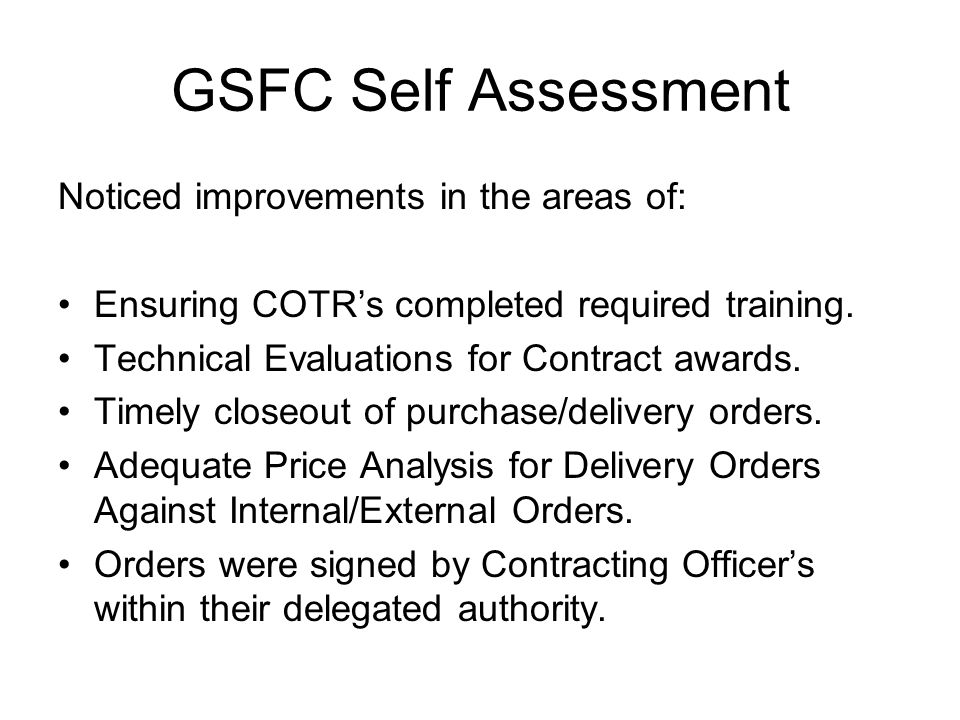 GSFC Self Assessment

Noticed improvements in the areas of:

• Ensuring COTR’s completed required training.
• Technical Evaluations for Contract awards.
• Timely closeout of purchase/delivery orders.
• Adequate Price Analysis for Delivery Orders Against Internal/External Orders.
• Orders were signed by Contracting Officer’s within their delegated authority.